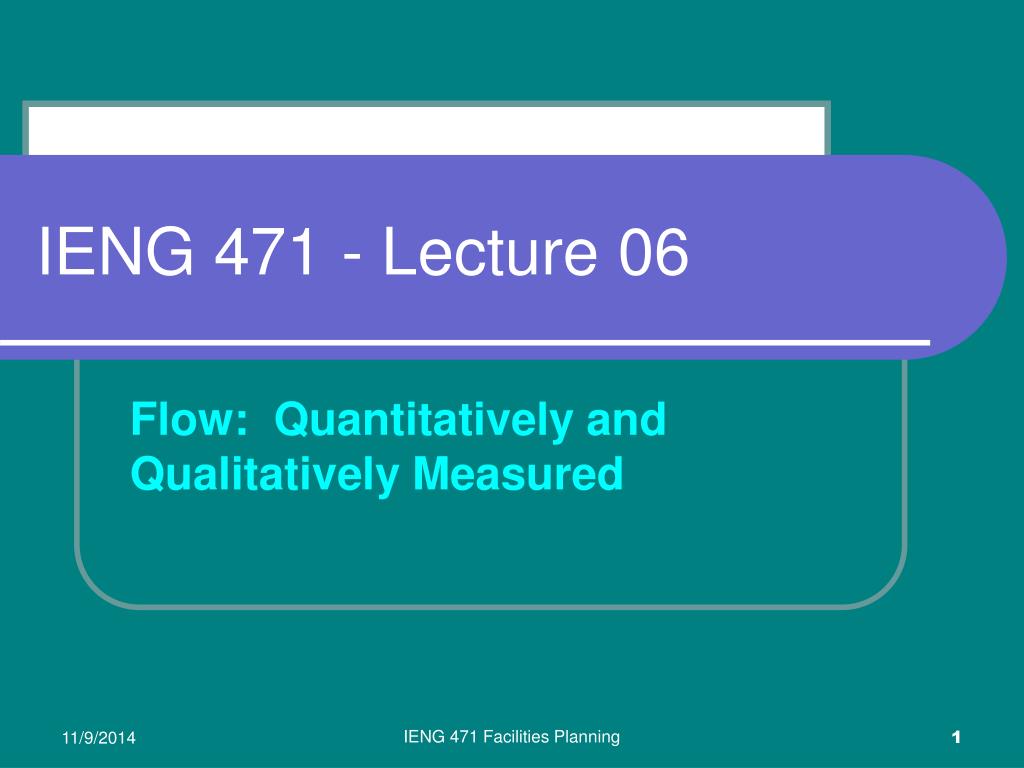 IENG 471 - Lecture 06

Flow: Quantitatively and Qualitatively Measured

11/9/2014

IENG 471 Facilities Planning

1